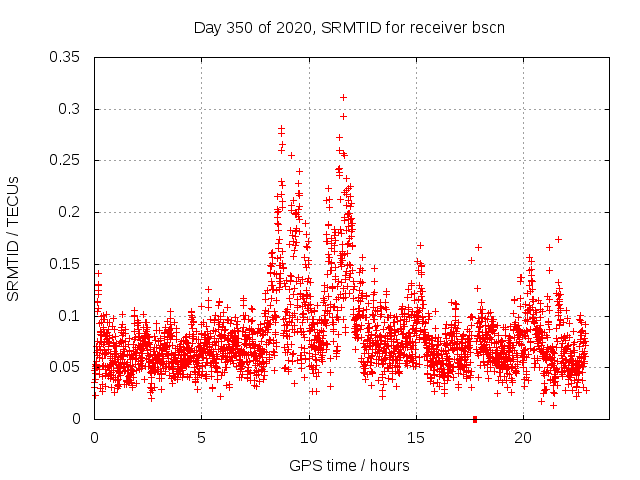 Day 350 of 2020, SRMTID for receiver bscn

SRMTID / TECUs

0.35
0.3
0.25
0.2
0.15
0.1
0.05
0

0
5
10
15
20

GPS time / hours